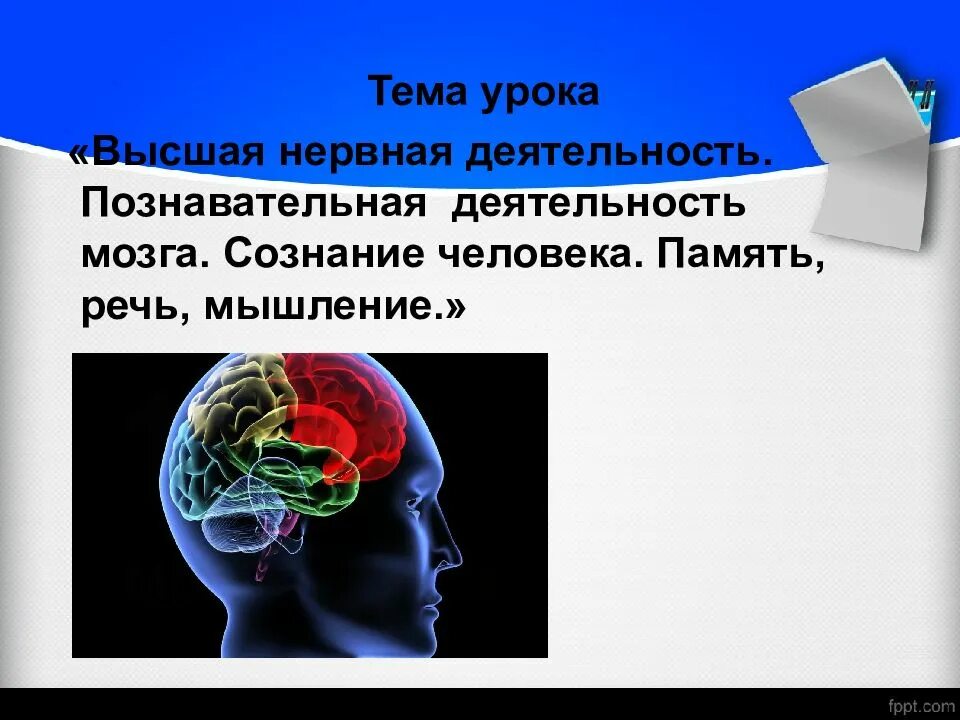 Тема урока

«Высшая нервная деятельность. Познавательная деятельность мозга. Сознание человека. Память, речь, мышление.»

fppt.com